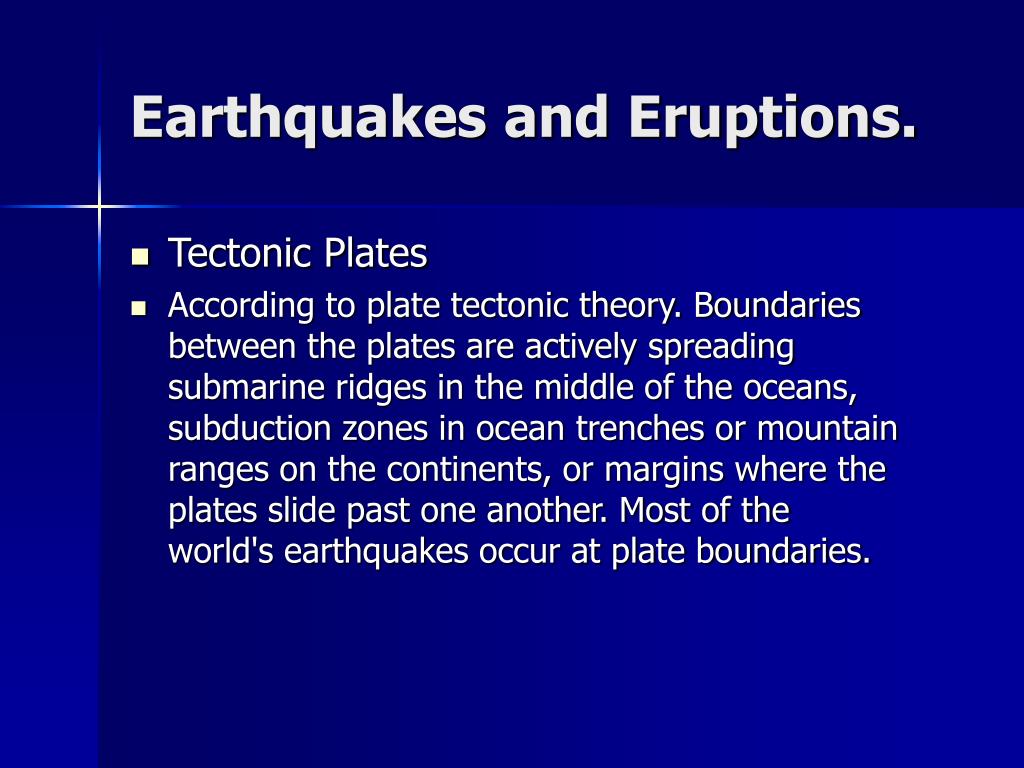 Earthquakes and Eruptions.

- Tectonic Plates
- According to plate tectonic theory. Boundaries between the plates are actively spreading submarine ridges in the middle of the oceans, subduction zones in ocean trenches or mountain ranges on the continents, or margins where the plates slide past one another. Most of the world's earthquakes occur at plate boundaries.